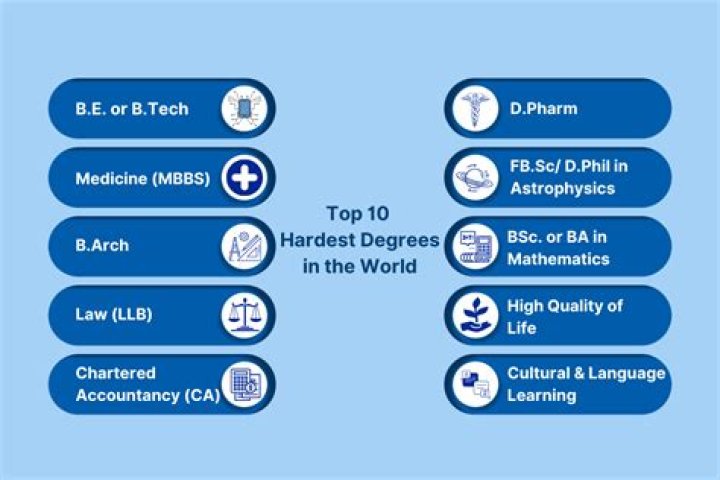 B.E. or B.Tech

Medicine (MBBS)

B.Arch

Law (LLB)

Chartered Accountancy (CA)

Top 10 Hardest Degrees in the World

D.Pharm

FB.Sc/ D.Phil in Astrophysics

BSc. or BA in Mathematics

High Quality of Life

Cultural & Language Learning